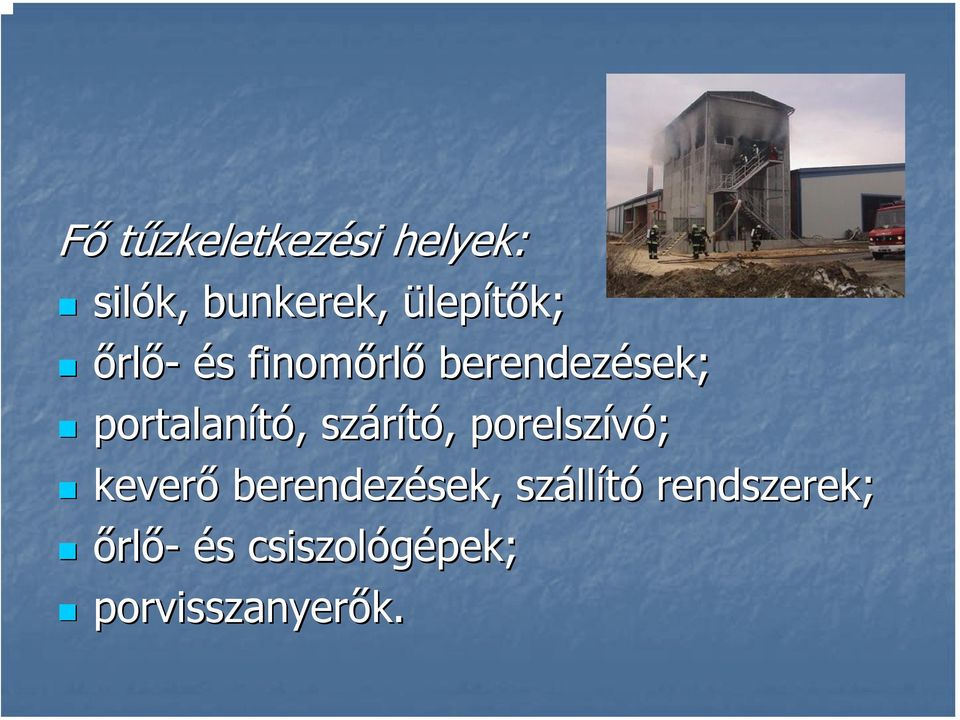 Fő tűzkeletkezési helyek:
silók, bunkerek, ülepítők;
őrlő- és finomőrlő berendezések;
portalanító, szárító, porelszívó;
keverő berendezések, szállító rendszerek;
őrlő- és csiszológépek;
porvisszanyerők.